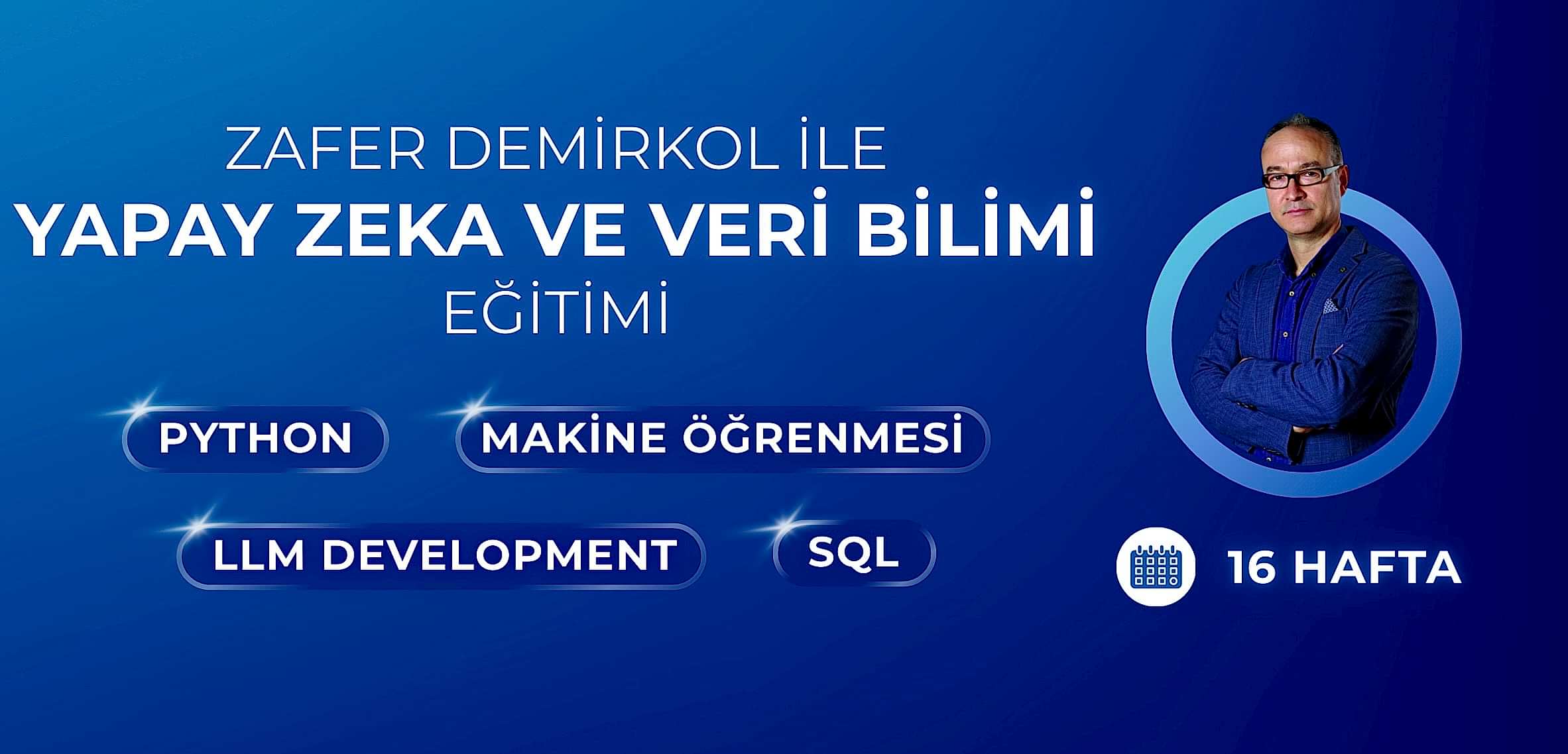 ZAFER DEMİRKOL İLE
YAPAY ZEKA VE VERİ BİLİMİ
EĞİTİMİ

PYTHON
MAKİNE ÖĞRENMESİ
LLM DEVELOPMENT
SQL

16 HAFTA